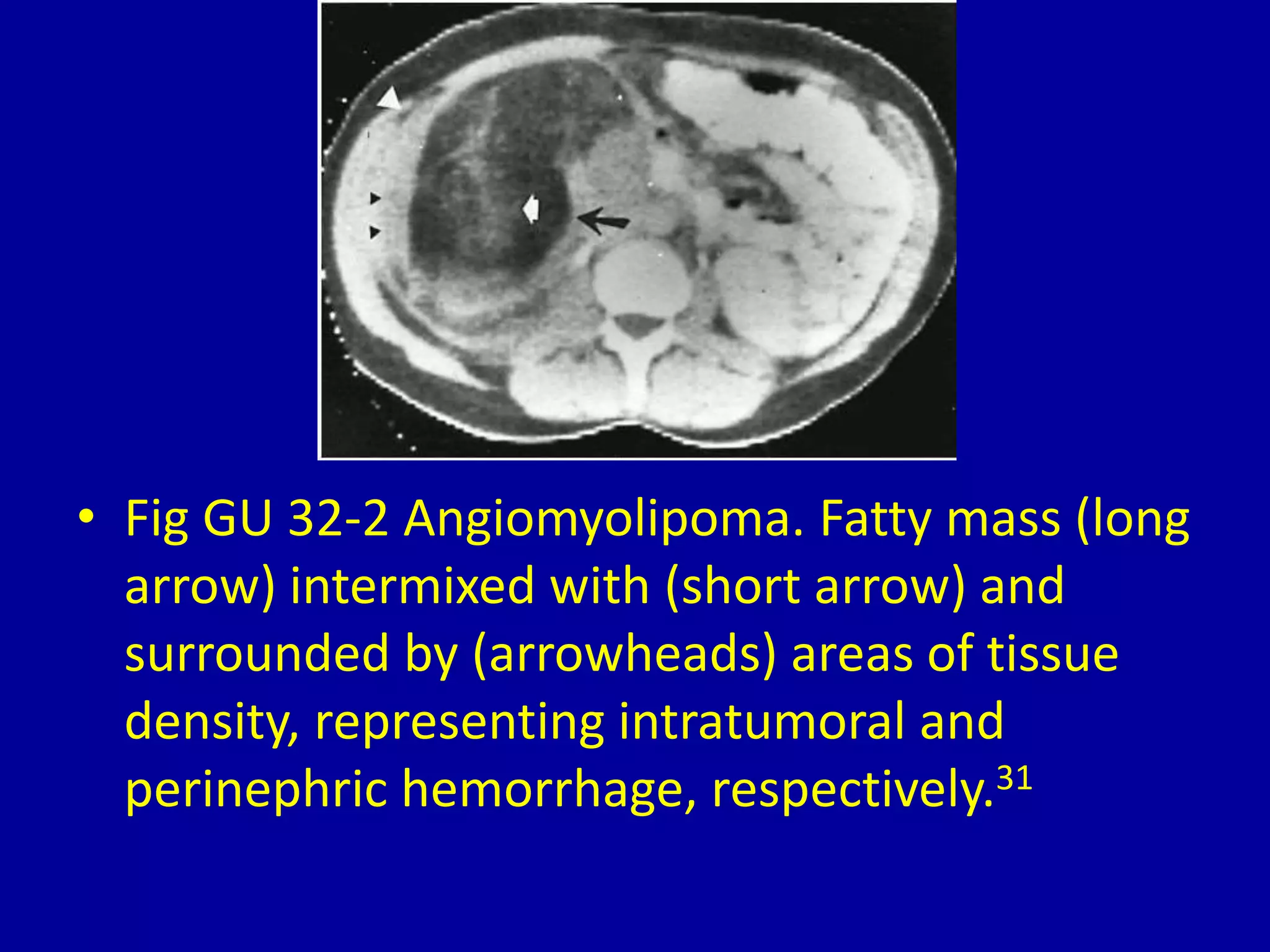 • Fig GU 32-2 Angiomyolipoma. Fatty mass (long arrow) intermixed with (short arrow) and surrounded by (arrowheads) areas of tissue density, representing intratumoral and perinephric hemorrhage, respectively.$^{31}$